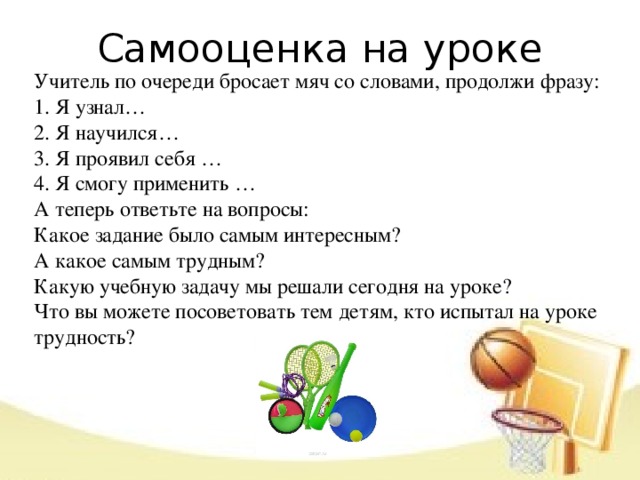 Самооценка на уроке

Учитель по очереди бросает мяч со словами, продолжи фразу:
1. Я узнал…
2. Я научился…
3. Я проявил себя …
4. Я смогу применить …
А теперь ответьте на вопросы:
Какое задание было самым интересным?
А какое самым трудным?
Какую учебную задачу мы решали сегодня на уроке?
Что вы можете посоветовать тем детям, кто испытал на уроке трудность?